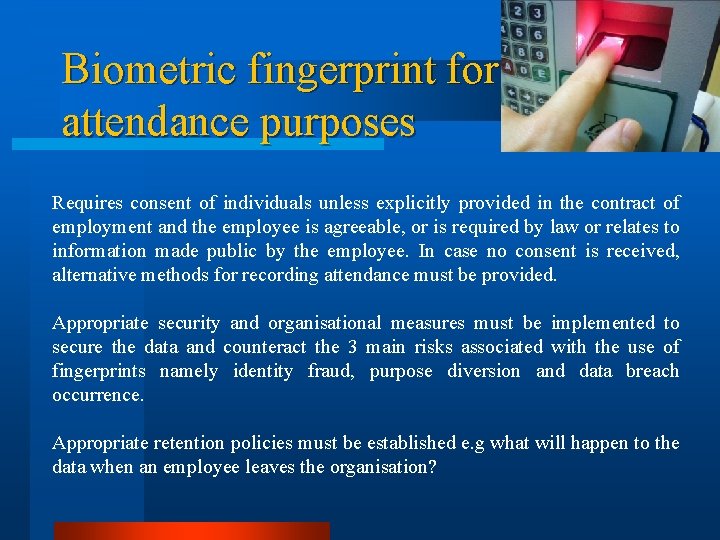 Biometric fingerprint for attendance purposes

Requires consent of individuals unless explicitly provided in the contract of employment and the employee is agreeable, or is required by law or relates to information made public by the employee. In case no consent is received, alternative methods for recording attendance must be provided.

Appropriate security and organisational measures must be implemented to secure the data and counteract the 3 main risks associated with the use of fingerprints namely identity fraud, purpose diversion and data breach occurrence.

Appropriate retention policies must be established e.g what will happen to the data when an employee leaves the organisation?